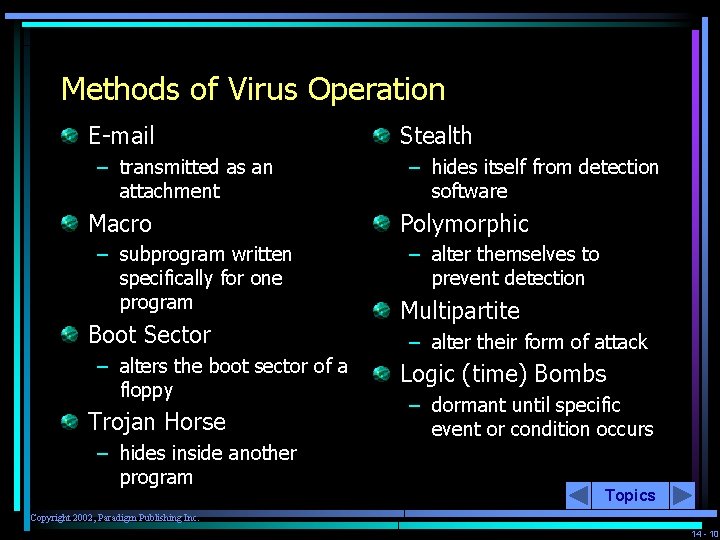 Methods of Virus Operation

E-mail
– transmitted as an attachment

Macro
– subprogram written specifically for one program

Boot Sector
– alters the boot sector of a floppy

Trojan Horse
– hides inside another program

Stealth
– hides itself from detection software

Polymorphic
– alter themselves to prevent detection

Multipartite
– alter their form of attack

Logic (time) Bombs
– dormant until specific event or condition occurs

Topics

Copyright 2002, Paradigm Publishing Inc.

14 - 10